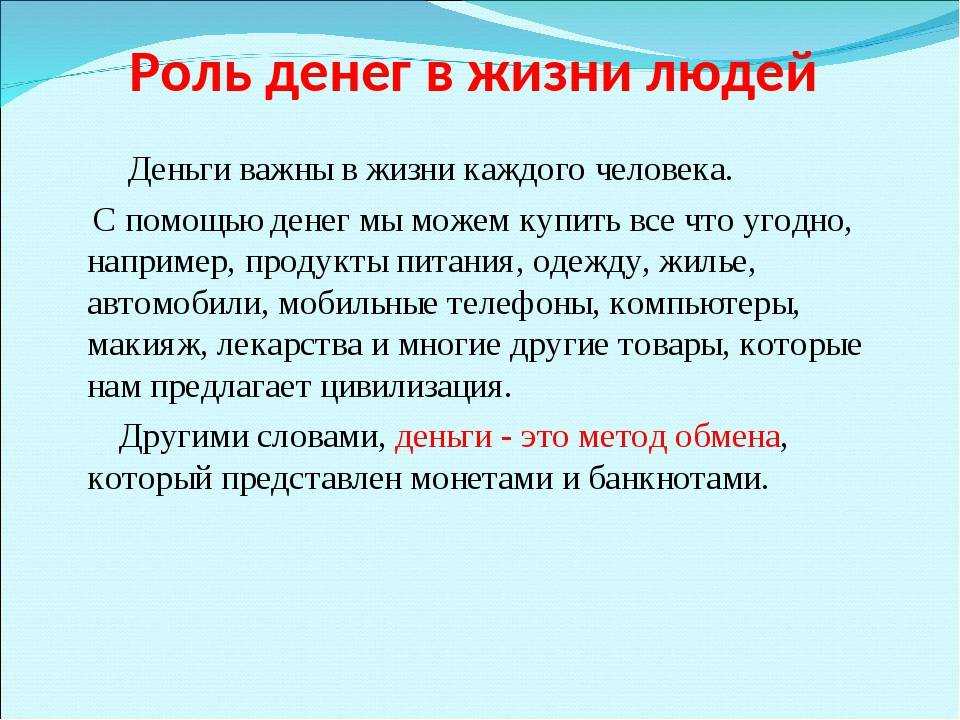 Роль денег в жизни людей

Деньги важны в жизни каждого человека.

С помощью денег мы можем купить все что угодно, например, продукты питания, одежду, жилье, автомобили, мобильные телефоны, компьютеры, макияж, лекарства и многие другие товары, которые нам предлагает цивилизация.

Другими словами, деньги - это метод обмена, который представлен монетами и банкнотами.